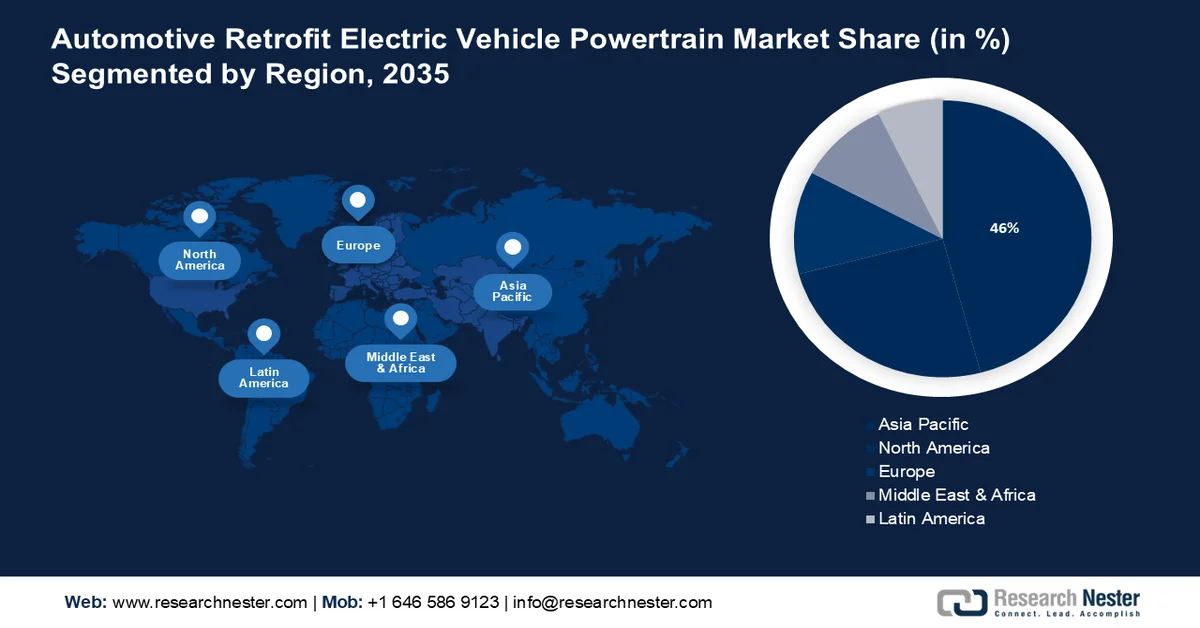 Automotive Retrofit Electric Vehicle Powertrain Market Share (in %) Segmented by Region, 2035

North America

Europe

Asia Pacific

Latin America

Middle East & Africa

46%

Asia Pacific
North America
Europe
Middle East & Africa
Latin America

Web: www.researchnester.com | Mob: +1 646 586 9123 | info@researchnester.com

Research Nester
Connect. Lead. Accomplish